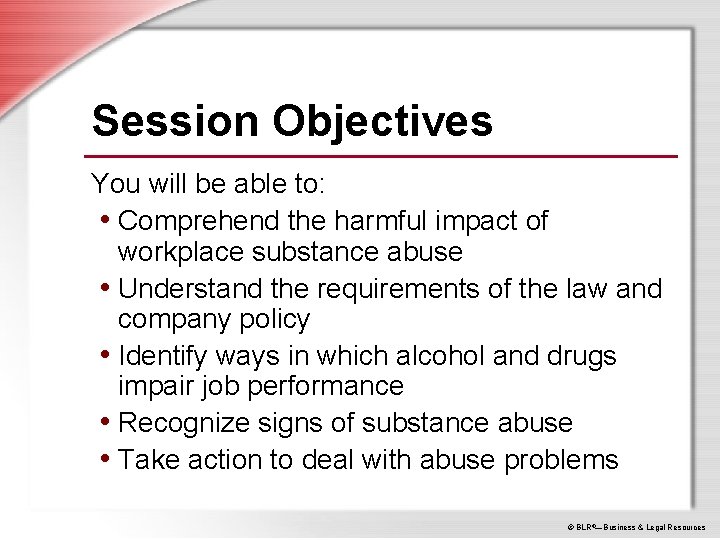 Session Objectives

You will be able to:

• Comprehend the harmful impact of workplace substance abuse
• Understand the requirements of the law and company policy
• Identify ways in which alcohol and drugs impair job performance
• Recognize signs of substance abuse
• Take action to deal with abuse problems

© BLR®—Business & Legal Resources